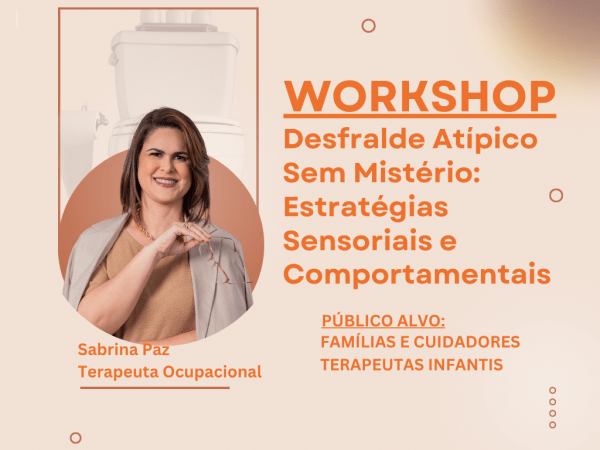 WORKSHOP
Desfralde Atípico Sem Mistério: Estratégias Sensoriais e Comportamentais

PÚBLICO ALVO:
FAMÍLIAS E CUIDADORES
TERAPEUTAS INFANTIS

Sabrina Paz
Terapeuta Ocupacional